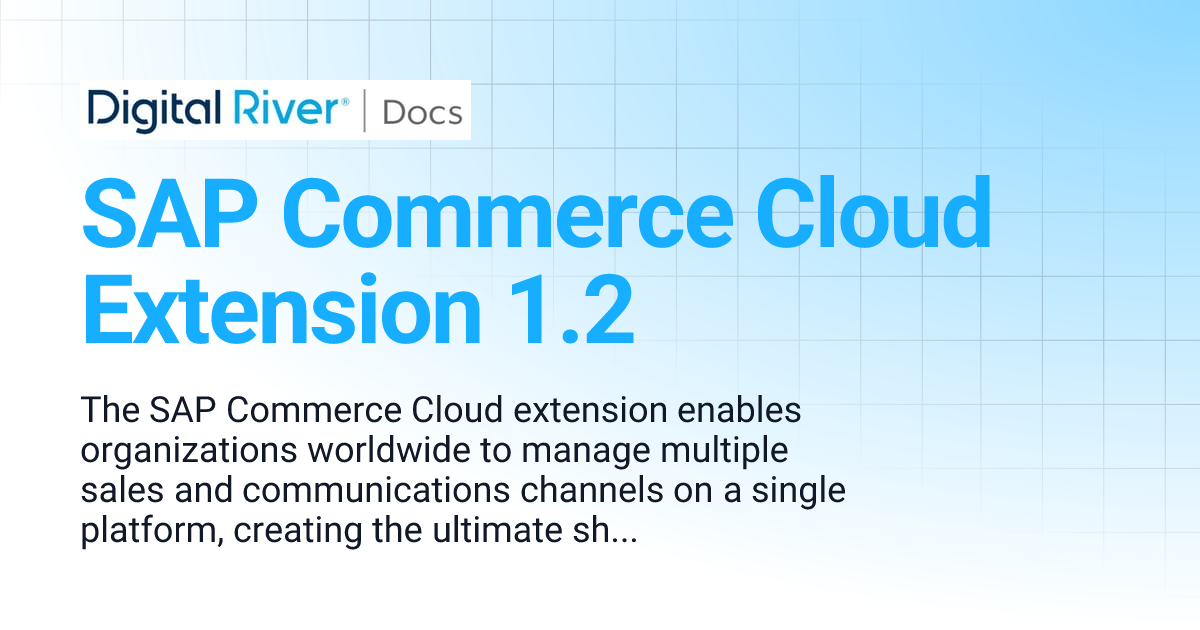 Digital River® | Docs

SAP Commerce Cloud Extension 1.2

The SAP Commerce Cloud extension enables organizations worldwide to manage multiple sales and communications channels on a single platform, creating the ultimate sh...